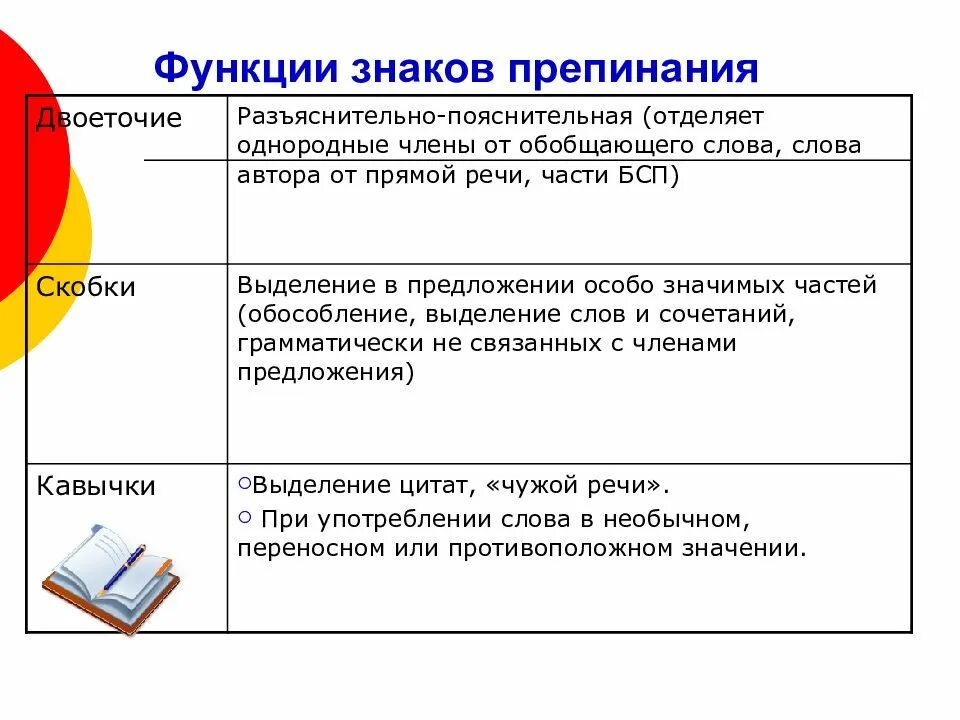 Функции знаков препинания

| | |
|---|---|
| Двоеточие | Разъяснительно-пояснительная (отделяет однородные члены от обобщающего слова, слова автора от прямой речи, части БСП) |
| Скобки | Выделение в предложении особо значимых частей (обособление, выделение слов и сочетаний, грамматически не связанных с членами предложения) |
| Кавычки | ○Выделение цитат, «чужой речи». ○ При употреблении слова в необычном, переносном или противоположном значении. |